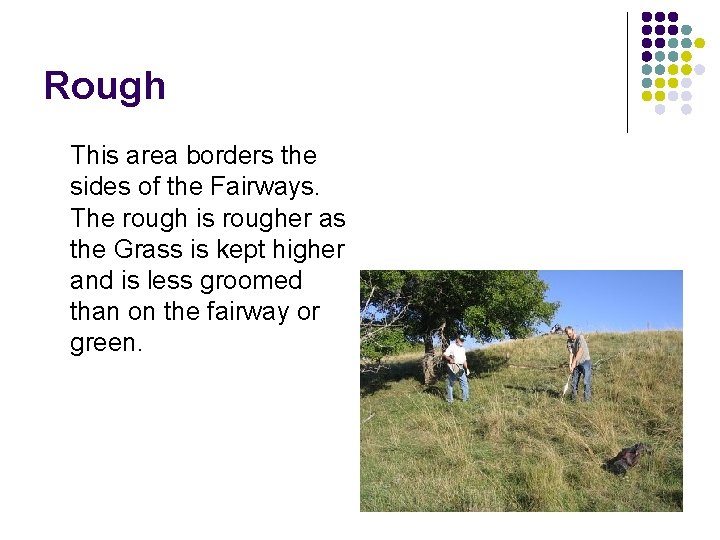 Rough

This area borders the sides of the Fairways. The rough is rougher as the Grass is kept higher and is less groomed than on the fairway or green.